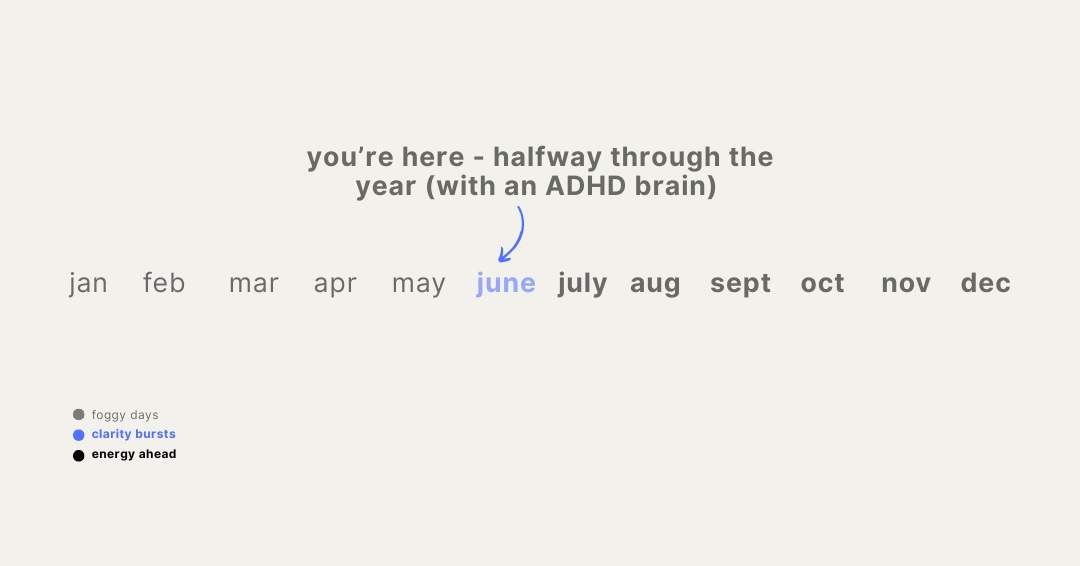 you're here - halfway through the year (with an ADHD brain)

jan feb mar apr may june july aug sept oct nov dec

foggy days
clarity bursts
energy ahead